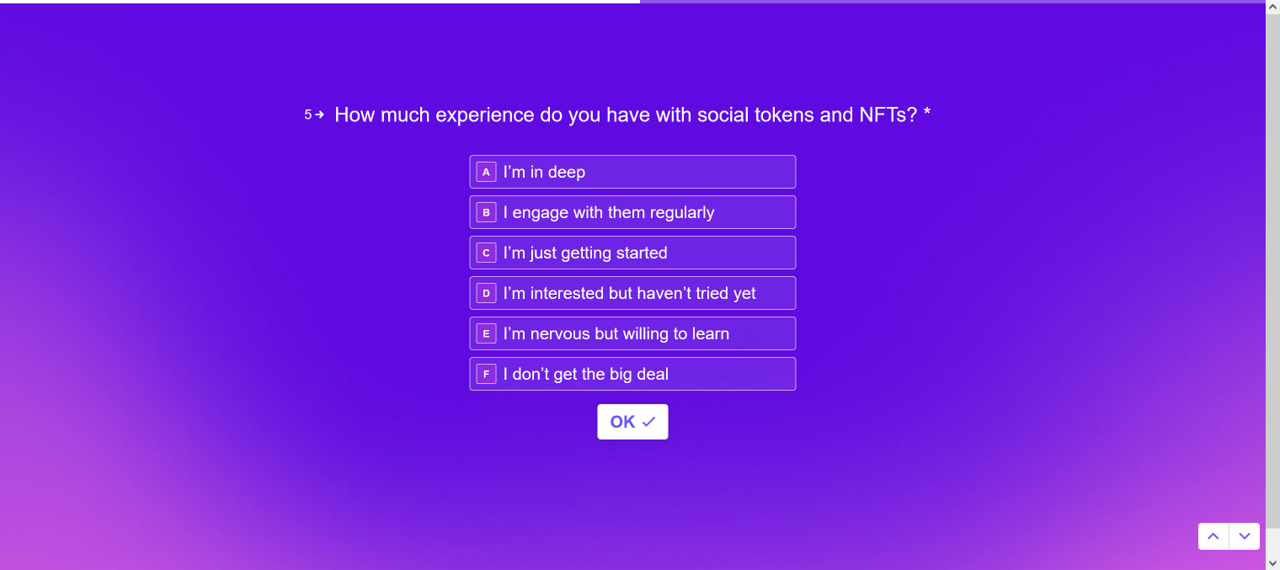 5→ How much experience do you have with social tokens and NFTs? *

A I'm in deep

B I engage with them regularly

C I'm just getting started

D I'm interested but haven't tried yet

E I'm nervous but willing to learn

F I don't get the big deal

OK ✓